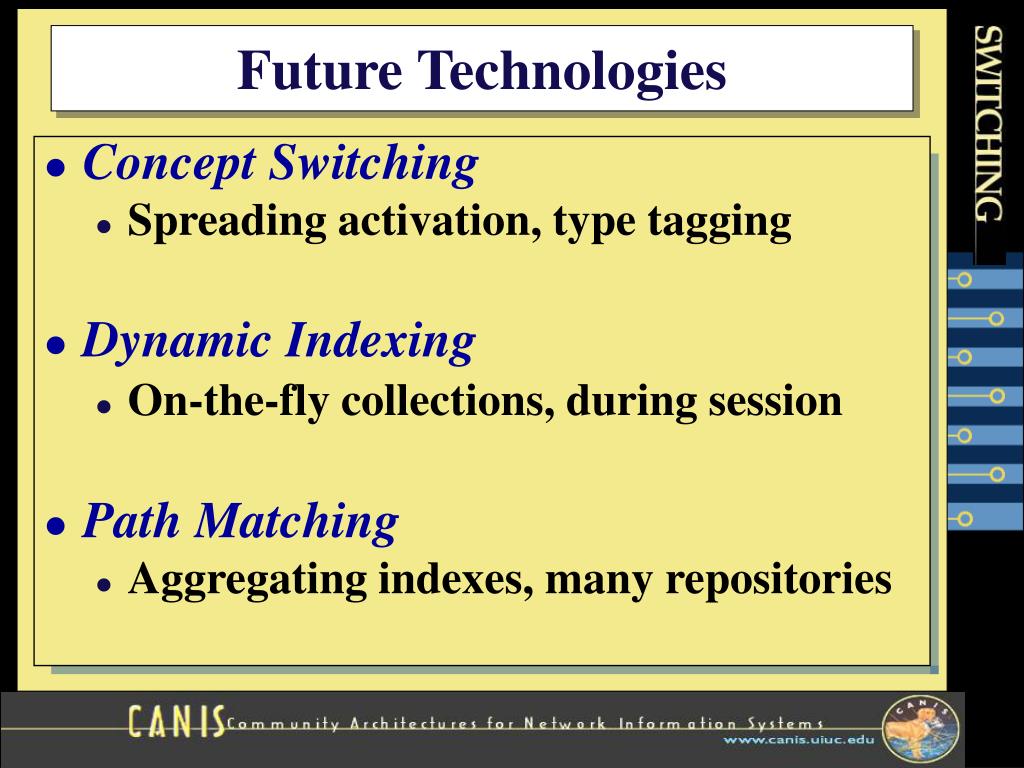 Future Technologies

SWITCHING

- Concept Switching
  - Spreading activation, type tagging
- Dynamic Indexing
  - On-the-fly collections, during session
- Path Matching
  - Aggregating indexes, many repositories

CANIS Community Architectures for Network Information Systems
www.canis.uiuc.edu
CANIS